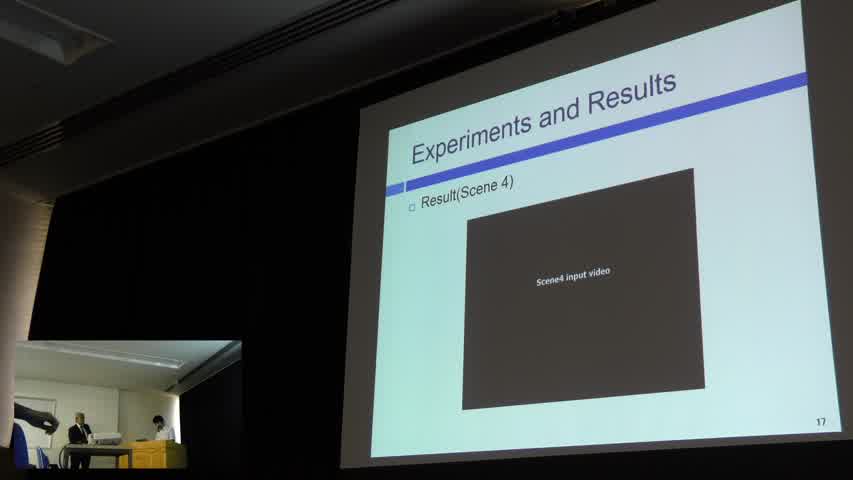 Experiments and Results

□ Result(Scene 4)

Scene4 input video

17